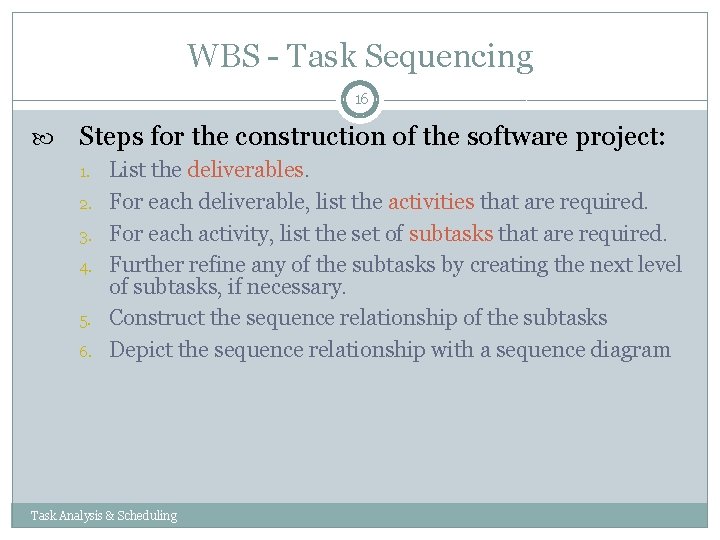 WBS - Task Sequencing

16

Steps for the construction of the software project:

1. List the deliverables.
2. For each deliverable, list the activities that are required.
3. For each activity, list the set of subtasks that are required.
4. Further refine any of the subtasks by creating the next level of subtasks, if necessary.
5. Construct the sequence relationship of the subtasks
6. Depict the sequence relationship with a sequence diagram

Task Analysis & Scheduling